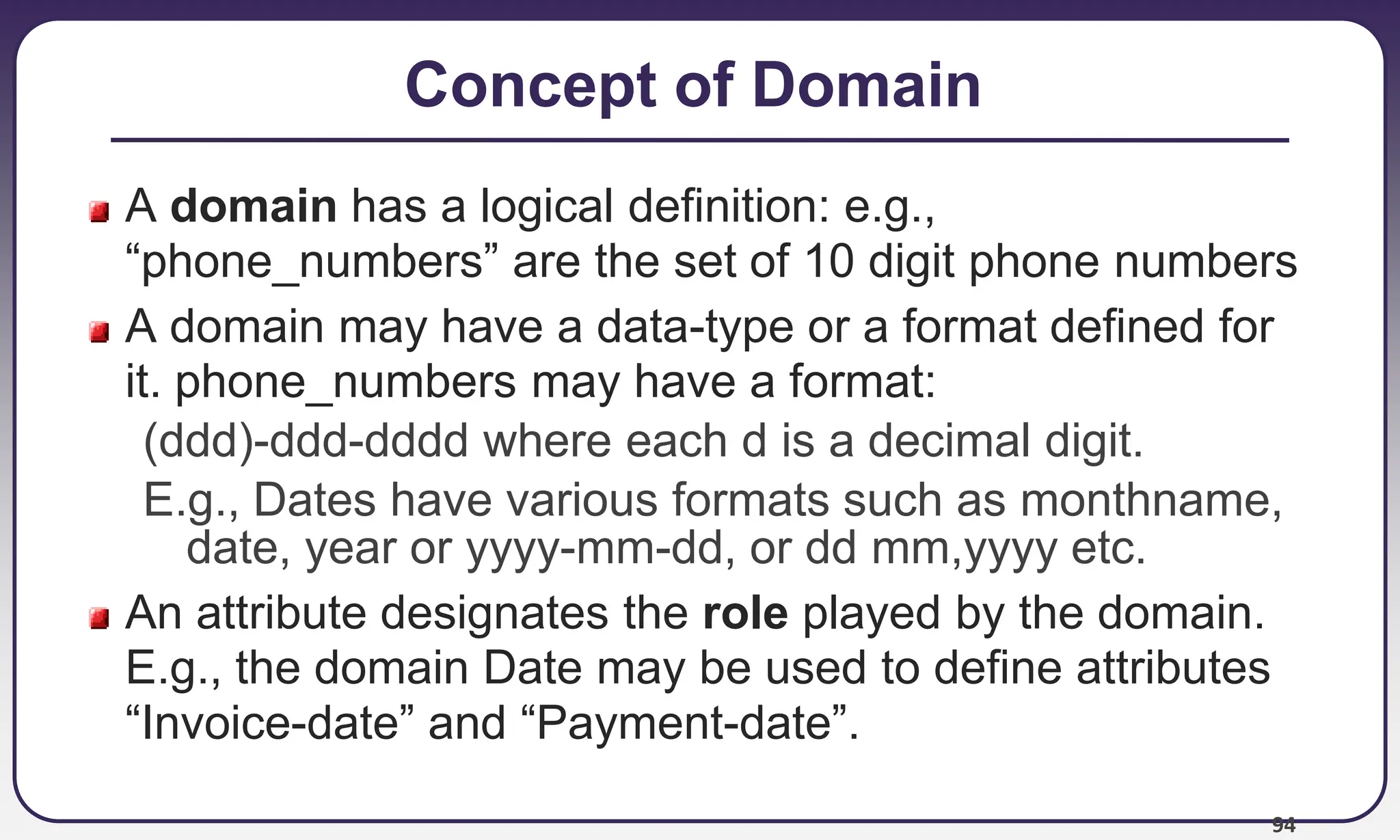 Concept of Domain

A domain has a logical definition: e.g., “phone_numbers” are the set of 10 digit phone numbers

A domain may have a data-type or a format defined for it. phone_numbers may have a format:

(ddd)-ddd-dddd where each d is a decimal digit.

E.g., Dates have various formats such as monthname, date, year or yyyy-mm-dd, or dd mm,yyyy etc.

An attribute designates the role played by the domain. E.g., the domain Date may be used to define attributes “Invoice-date” and “Payment-date”.

94